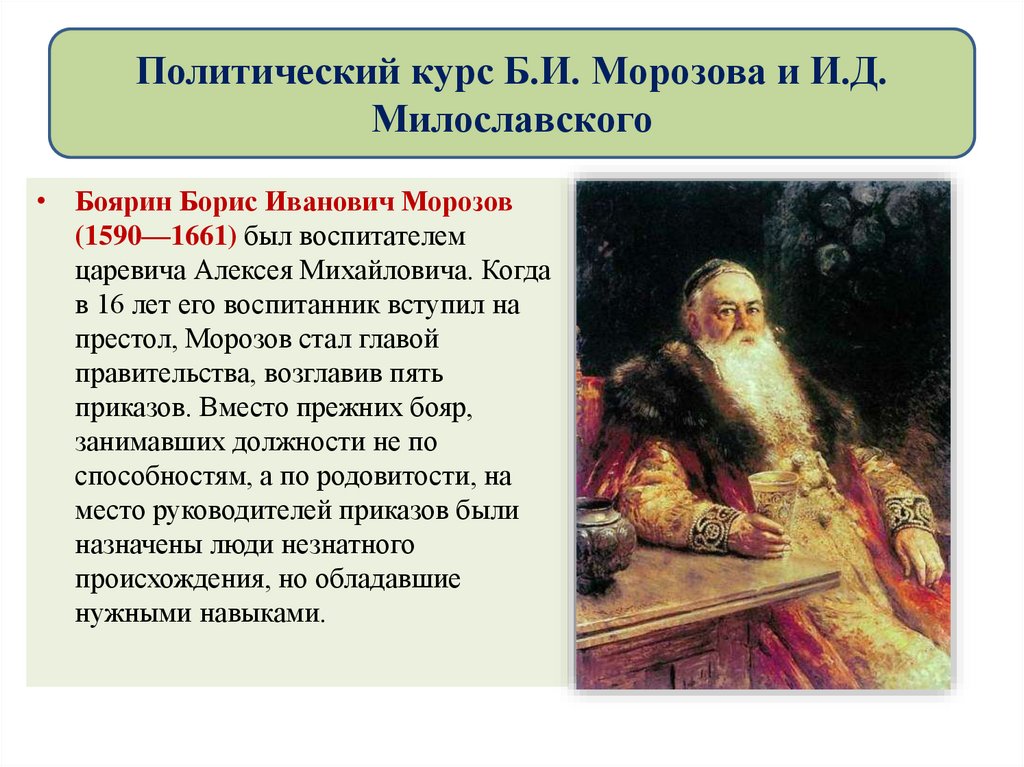 Политический курс Б.И. Морозова и И.Д. Милославского

• Боярин Борис Иванович Морозов (1590—1661) был воспитателем царевича Алексея Михайловича. Когда в 16 лет его воспитанник вступил на престол, Морозов стал главой правительства, возглавив пять приказов. Вместо прежних бояр, занимавших должности не по способностям, а по родовитости, на место руководителей приказов были назначены люди незнатного происхождения, но обладавшие нужными навыками.